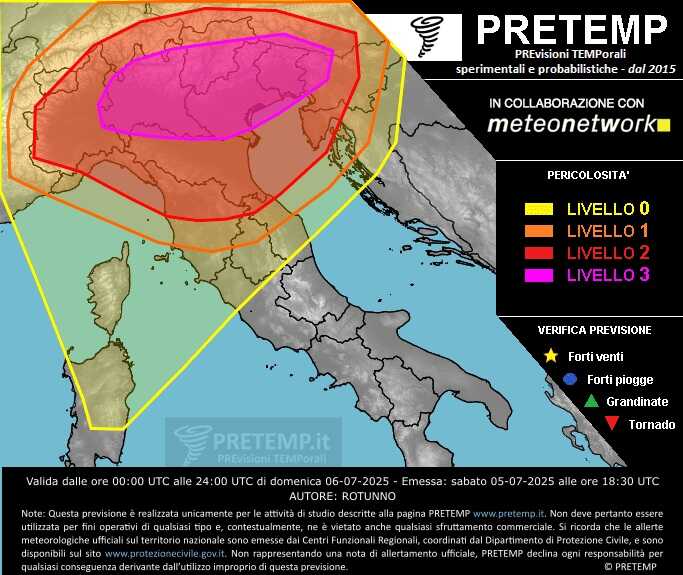 PRETEMP
PREvisioni TEMPorali
sperimentali e probabilistiche - dal 2015

IN COLLABORAZIONE CON
meteonetwork

PERICOLOSITA'
LIVELLO 0
LIVELLO 1
LIVELLO 2
LIVELLO 3

VERIFICA PREVISIONE
Forti venti
Forti piogge
Grandinate
Tornado

PRETEMP.it
PREvisioni TEMPorali

Valida dalle ore 00:00 UTC alle 24:00 UTC di domenica 06-07-2025 - Emessa: sabato 05-07-2025 alle ore 18:30 UTC
AUTORE: ROTUNNO

Note: Questa previsione è realizzata unicamente per le attività di studio descritte alla pagina PRETEMP www.pretemp.it. Non deve pertanto essere utilizzata per fini operativi di qualsiasi tipo e, contestualmente, ne è vietato anche qualsiasi sfruttamento commerciale. Si ricorda che le allerte meteorologiche ufficiali sul territorio nazionale sono emesse dai Centri Funzionali Regionali, coordinati dal Dipartimento di Protezione Civile, e sono disponibili sul sito www.protezionecivile.gov.it. Non rappresentando una nota di allertamento ufficiale, PRETEMP declina ogni responsabilità per qualsiasi conseguenza derivante dall'utilizzo improprio di questa previsione.
© PRETEMP